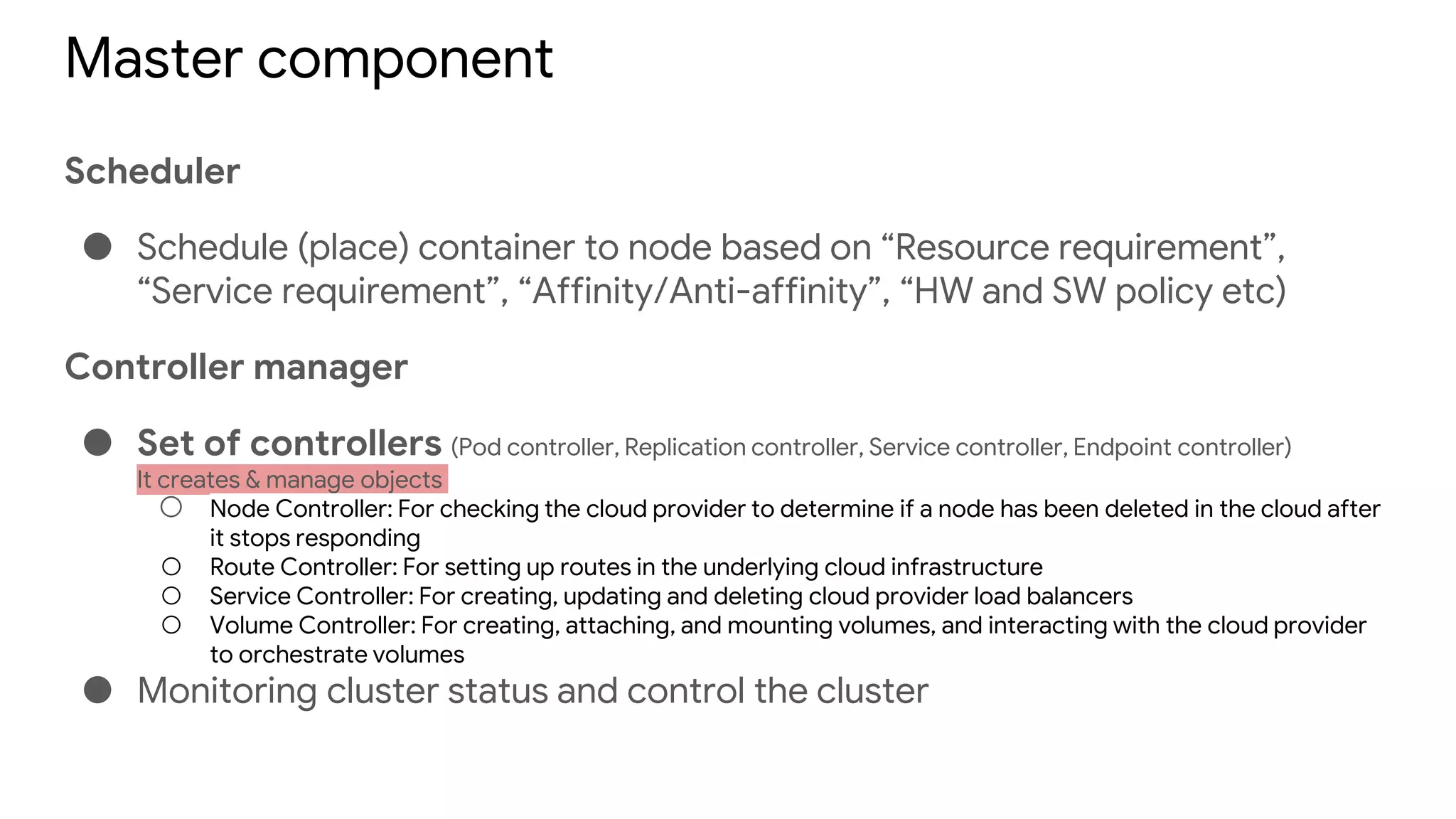 Master component

Scheduler

● Schedule (place) container to node based on “Resource requirement”, “Service requirement”, “Affinity/Anti-affinity”, “HW and SW policy etc)

Controller manager

● Set of controllers (Pod controller, Replication controller, Service controller, Endpoint controller)
It creates & manage objects
○ Node Controller: For checking the cloud provider to determine if a node has been deleted in the cloud after it stops responding
○ Route Controller: For setting up routes in the underlying cloud infrastructure
○ Service Controller: For creating, updating and deleting cloud provider load balancers
○ Volume Controller: For creating, attaching, and mounting volumes, and interacting with the cloud provider to orchestrate volumes
● Monitoring cluster status and control the cluster